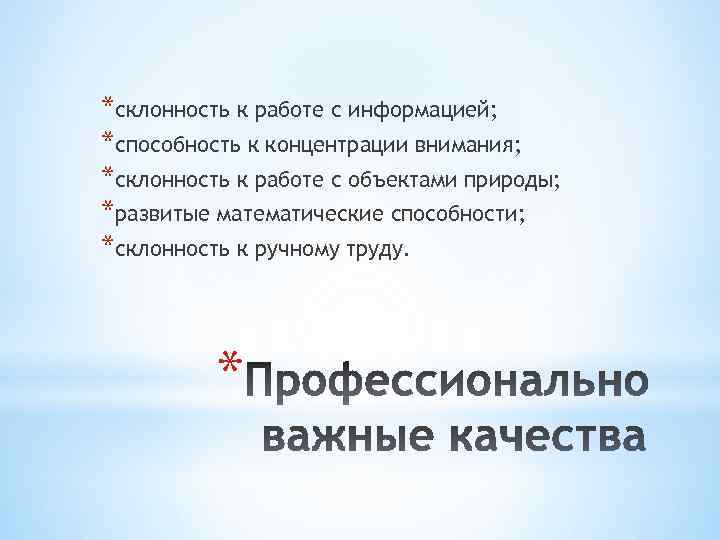 *склонность к работе с информацией;
*способность к концентрации внимания;
*склонность к работе с объектами природы;
*развитые математические способности;
*склонность к ручному труду.

*Профессионально важные качества